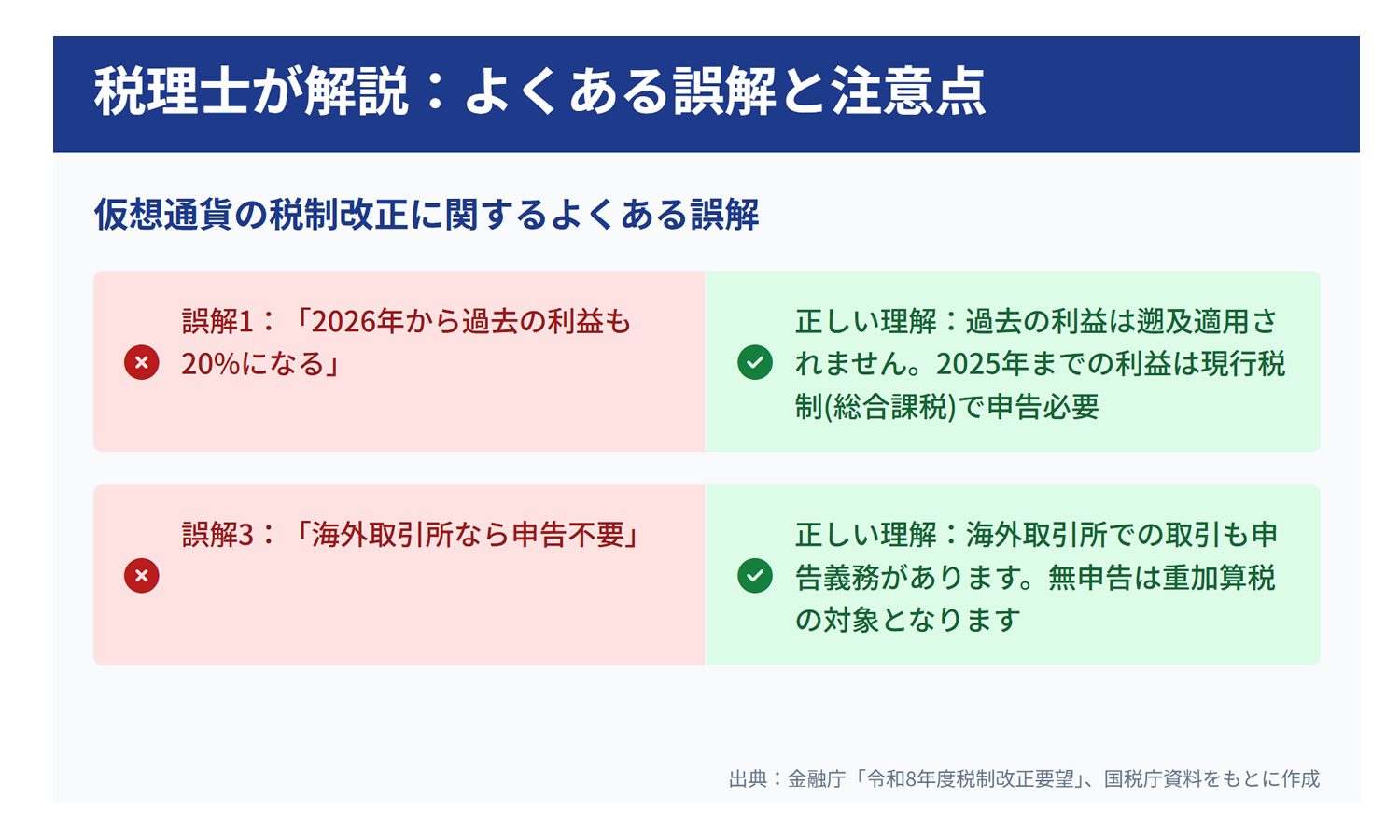 税理士が解説：よくある誤解と注意点

仮想通貨の税制改正に関するよくある誤解

誤解1：「2026年から過去の利益も20%になる」

正しい理解：過去の利益は遡及適用されません。2025年までの利益は現行税制(総合課税)で申告必要

誤解3：「海外取引所なら申告不要」

正しい理解：海外取引所での取引も申告義務があります。無申告は重加算税の対象となります

出典：金融庁「令和8年度税制改正要望」、国税庁資料をもとに作成